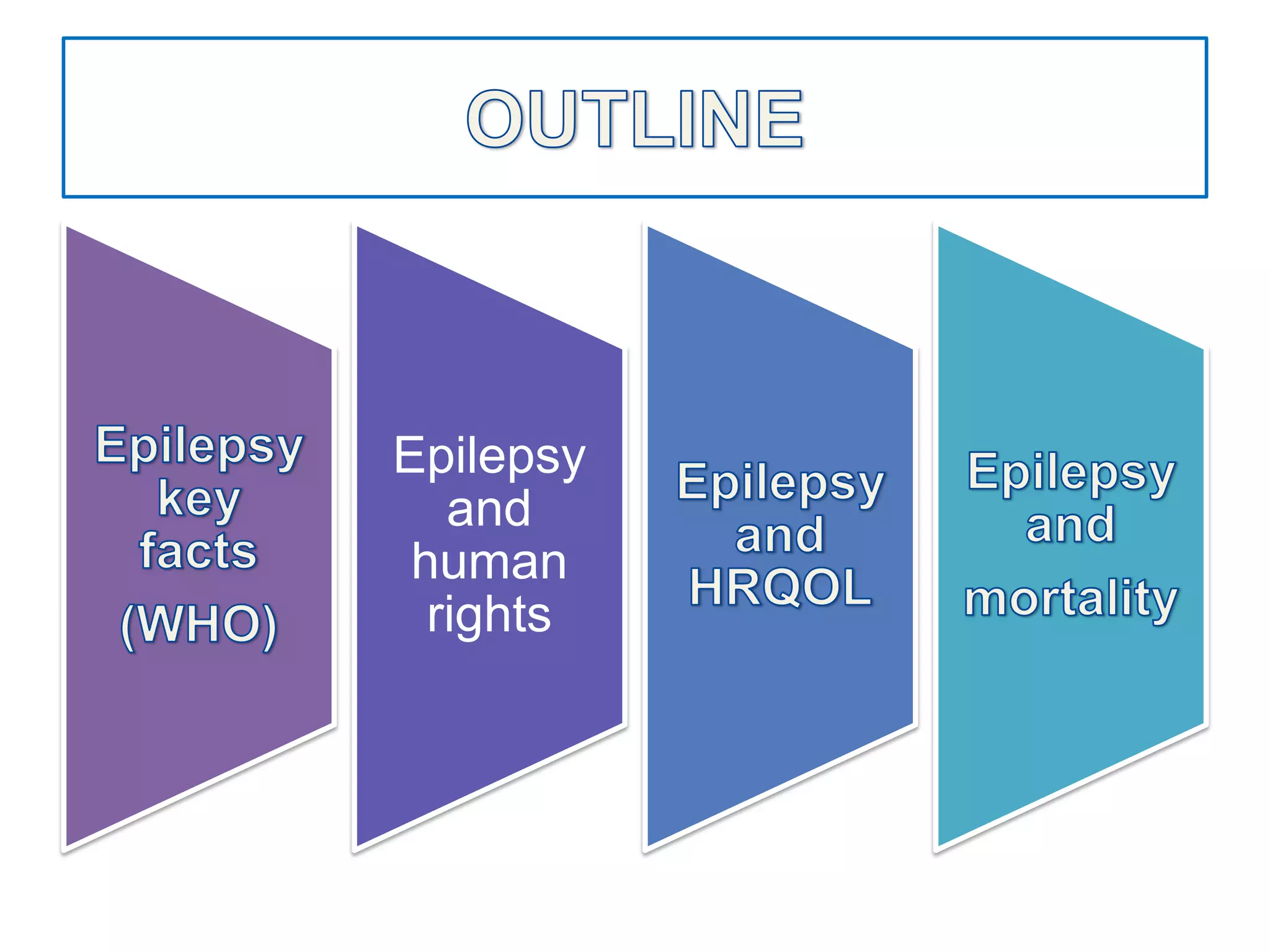 OUTLINE

Epilepsy key facts

(WHO)

Epilepsy and human rights

Epilepsy and HRQOL

Epilepsy and

mortality